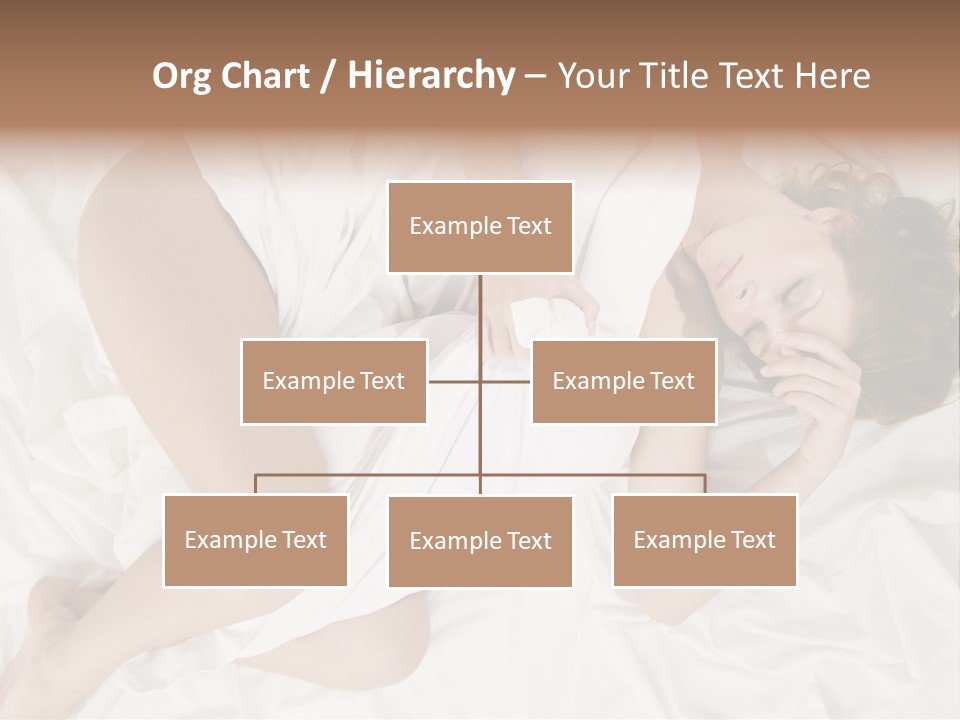 Org Chart / Hierarchy – Your Title Text Here

Example Text

Example Text

Example Text

Example Text

Example Text

Example Text